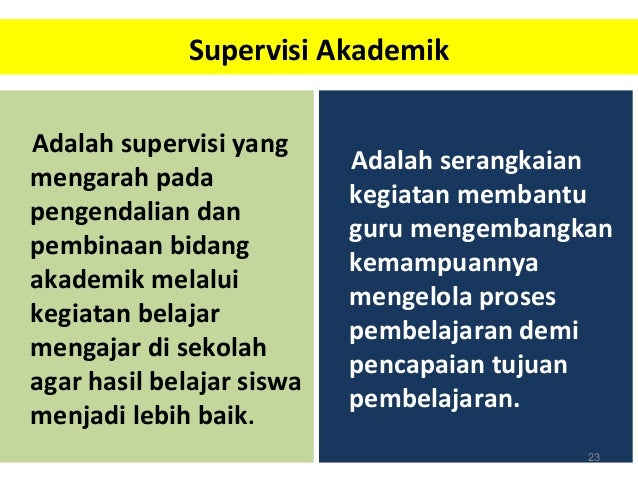 Supervisi Akademik

Adalah supervisi yang mengarah pada pengendalian dan pembinaan bidang akademik melalui kegiatan belajar mengajar di sekolah agar hasil belajar siswa menjadi lebih baik.

Adalah serangkaian kegiatan membantu guru mengembangkan kemampuannya mengelola proses pembelajaran demi pencapaian tujuan pembelajaran.

23